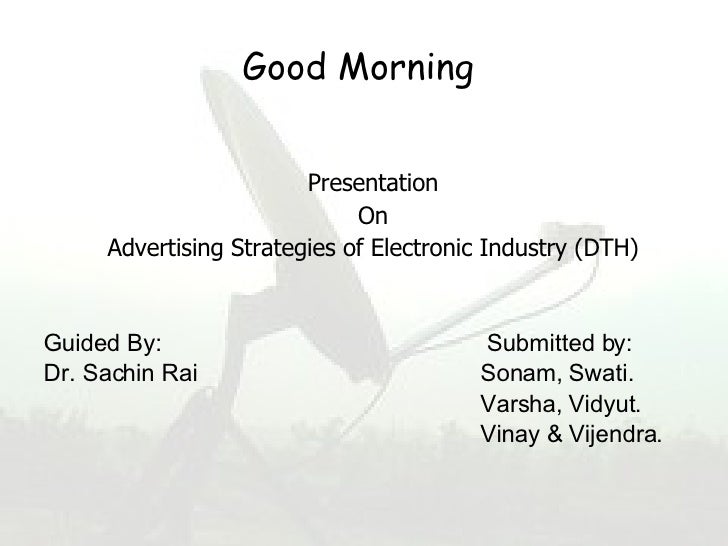 Good Morning

Presentation
On
Advertising Strategies of Electronic Industry (DTH)

Guided By:
Dr. Sachin Rai

Submitted by:
Sonam, Swati.
Varsha, Vidyut.
Vinay & Vijendra.